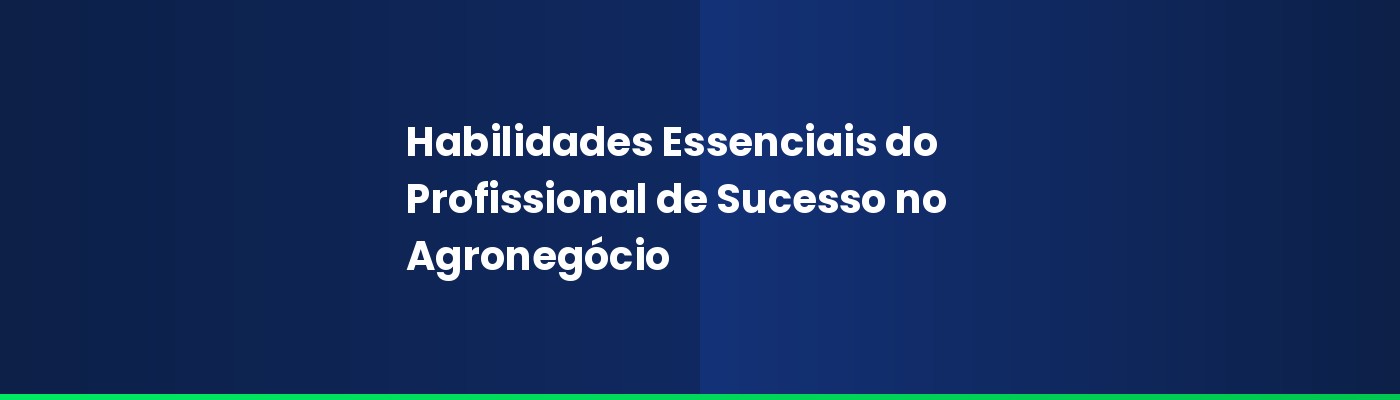 Habilidades Essenciais do Profissional de Sucesso no Agronegócio